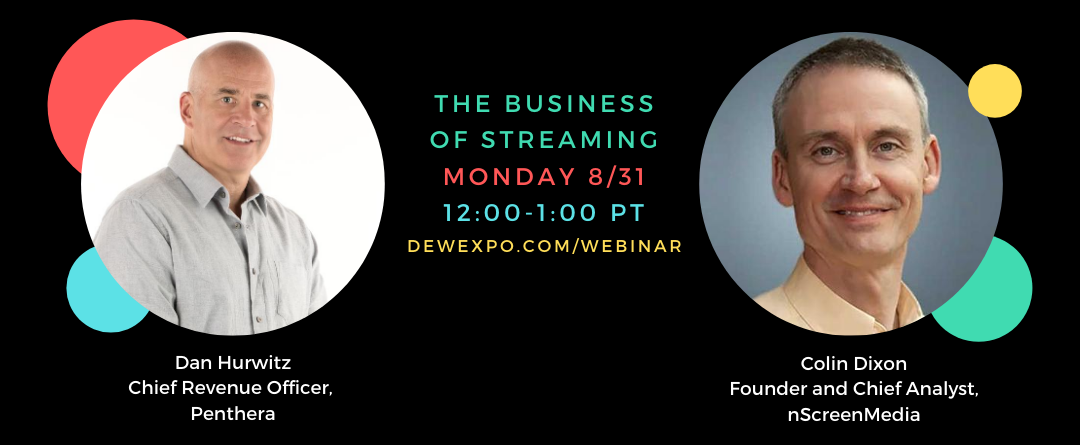 THE BUSINESS OF STREAMING
MONDAY 8/31
12:00-1:00 PT
DEWEXPO.COM/WEBINAR

Dan Hurwitz
Chief Revenue Officer,
Penthera

Colin Dixon
Founder and Chief Analyst,
nScreenMedia